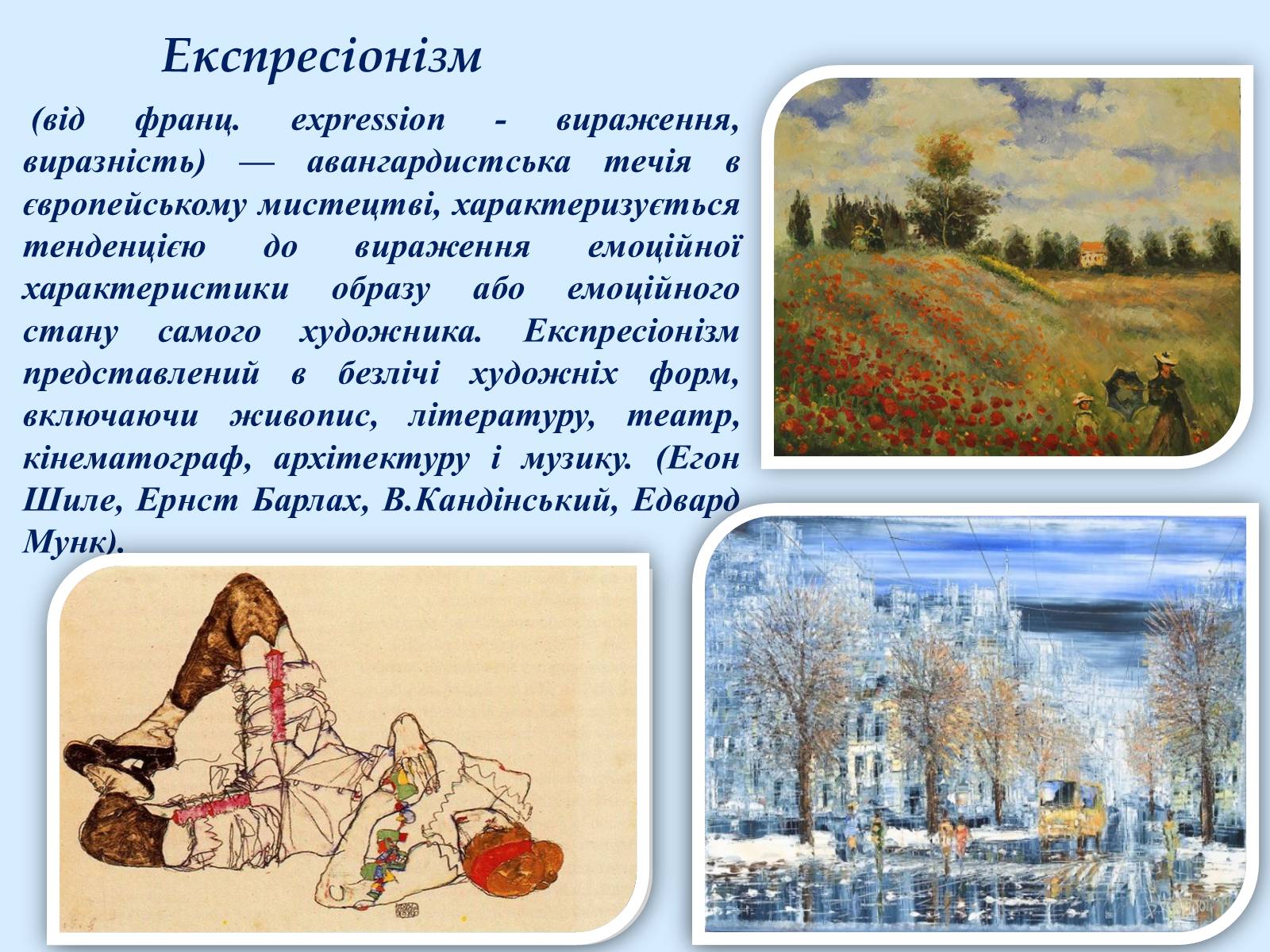 Експресіонізм

(від франц. expression - вираження, виразність) — авангардистська течія в європейському мистецтві, характеризується тенденцією до вираження емоційної характеристики образу або емоційного стану самого художника. Експресіонізм представлений в безлічі художніх форм, включаючи живопис, літературу, театр, кінематограф, архітектуру і музику. (Егон Шиле, Ернст Барлах, В.Кандінський, Едвард Мунк).